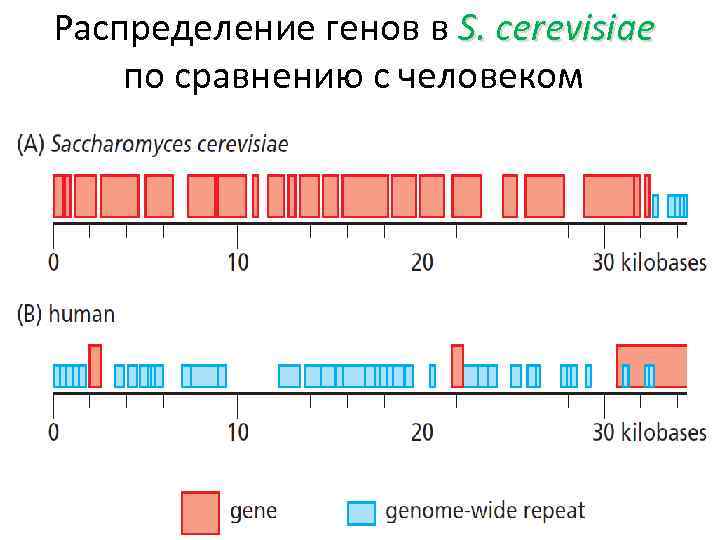 Распределение генов в S. cerevisiae по сравнению с человеком

(A) Saccharomyces cerevisiae

0
10
20
30 kilobases

(B) human

0
10
20
30 kilobases

gene
genome-wide repeat